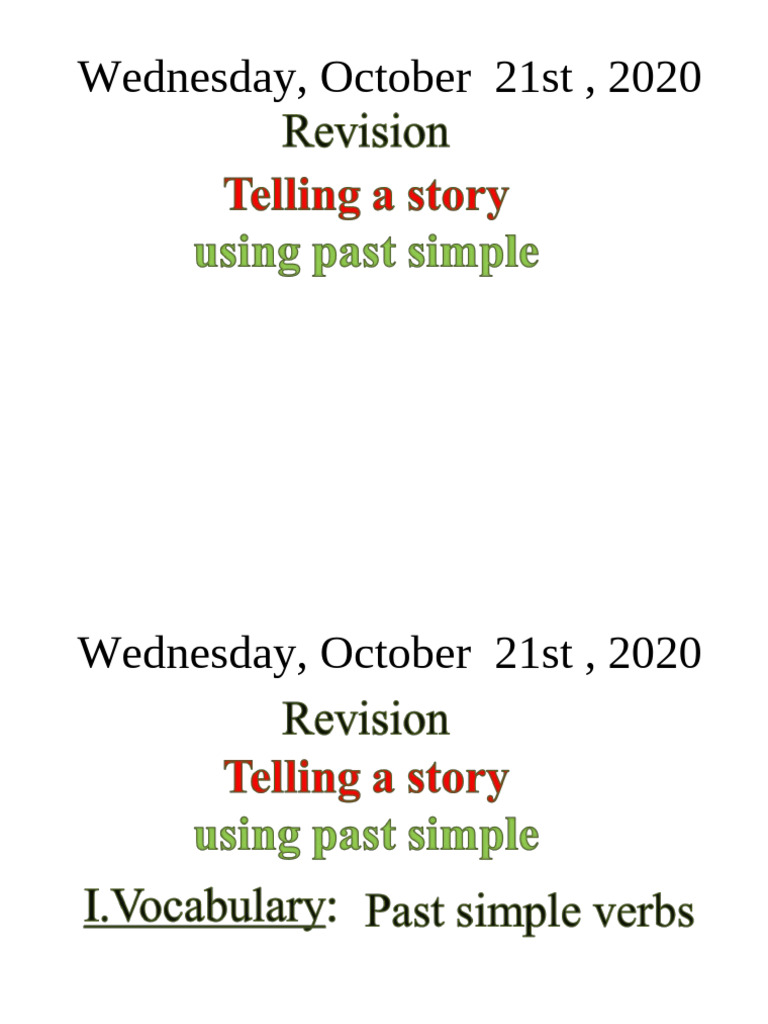 Wednesday, October 21st , 2020
Revision
Telling a story
using past simple

Wednesday, October 21st , 2020
Revision
Telling a story
using past simple
I.Vocabulary: Past simple verbs